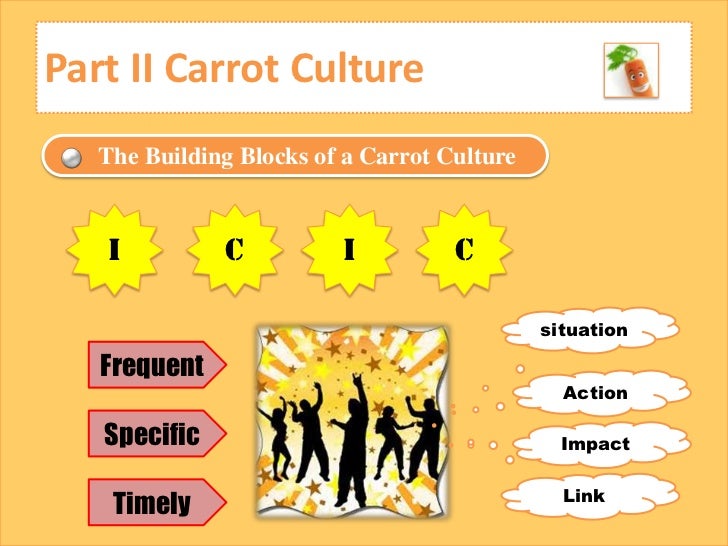 Part II Carrot Culture

The Building Blocks of a Carrot Culture

I

C

I

C

Frequent

Specific

Timely

situation

Action

Impact

Link